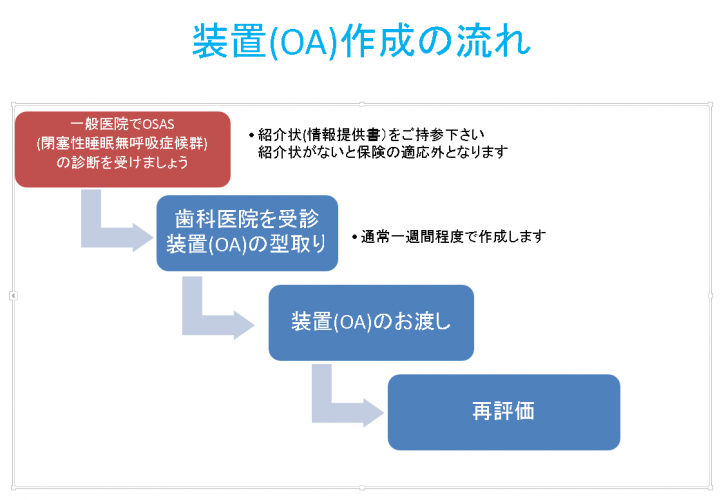 装置(OA)作成の流れ

一般医院でOSAS
(閉塞性睡眠無呼吸症候群)
の診断を受けましょう

• 紹介状(情報提供書)をご持参下さい
紹介状がないと保険の適応外となります

歯科医院を受診
装置(OA)の型取り

• 通常一週間程度で作成します

装置(OA)のお渡し

再評価